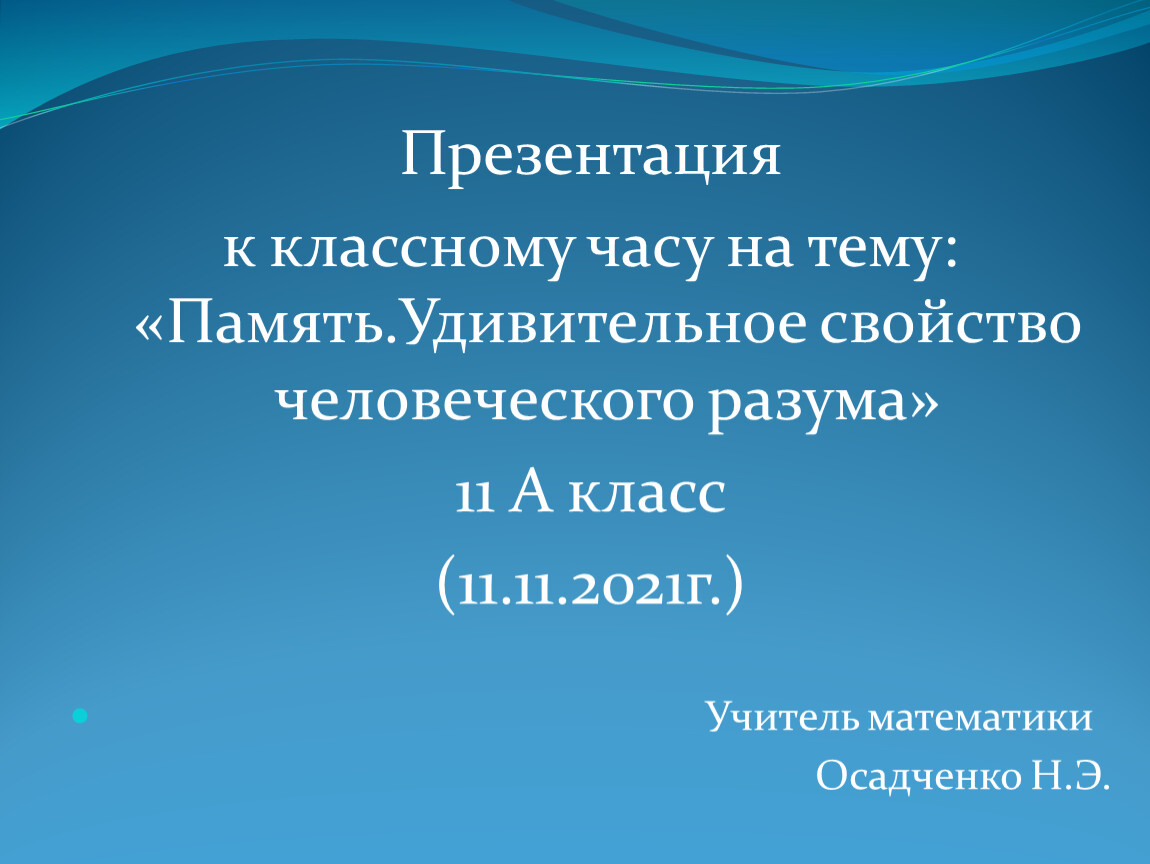 Презентация
к классному часу на тему: «Память.Удивительное свойство человеческого разума»
11 А класс
(11.11.2021г.)

Учитель математики
Осадченко Н.Э.